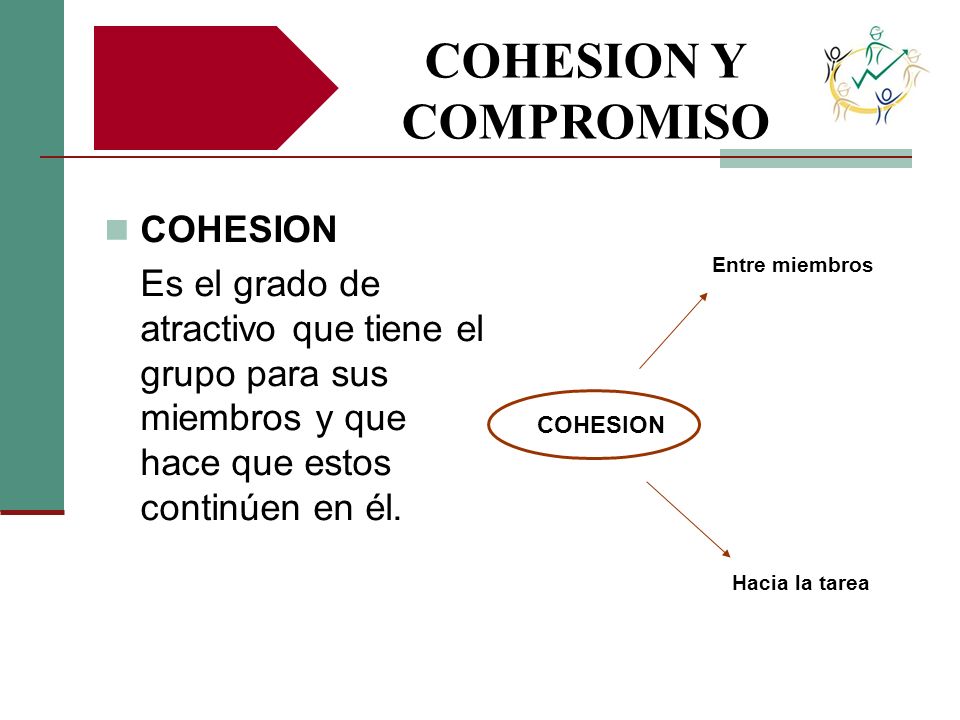 COHESION Y COMPROMISO

COHESION

Es el grado de atractivo que tiene el grupo para sus miembros y que hace que estos continúen en él.

Entre miembros

COHESION

Hacia la tarea